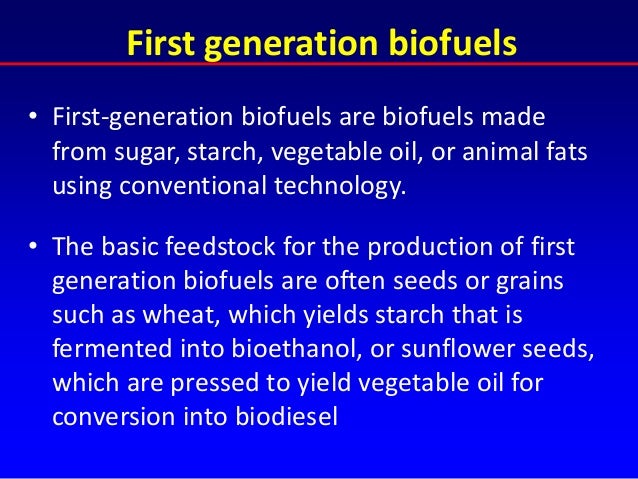 First generation biofuels

• First-generation biofuels are biofuels made from sugar, starch, vegetable oil, or animal fats using conventional technology.

• The basic feedstock for the production of first generation biofuels are often seeds or grains such as wheat, which yields starch that is fermented into bioethanol, or sunflower seeds, which are pressed to yield vegetable oil for conversion into biodiesel